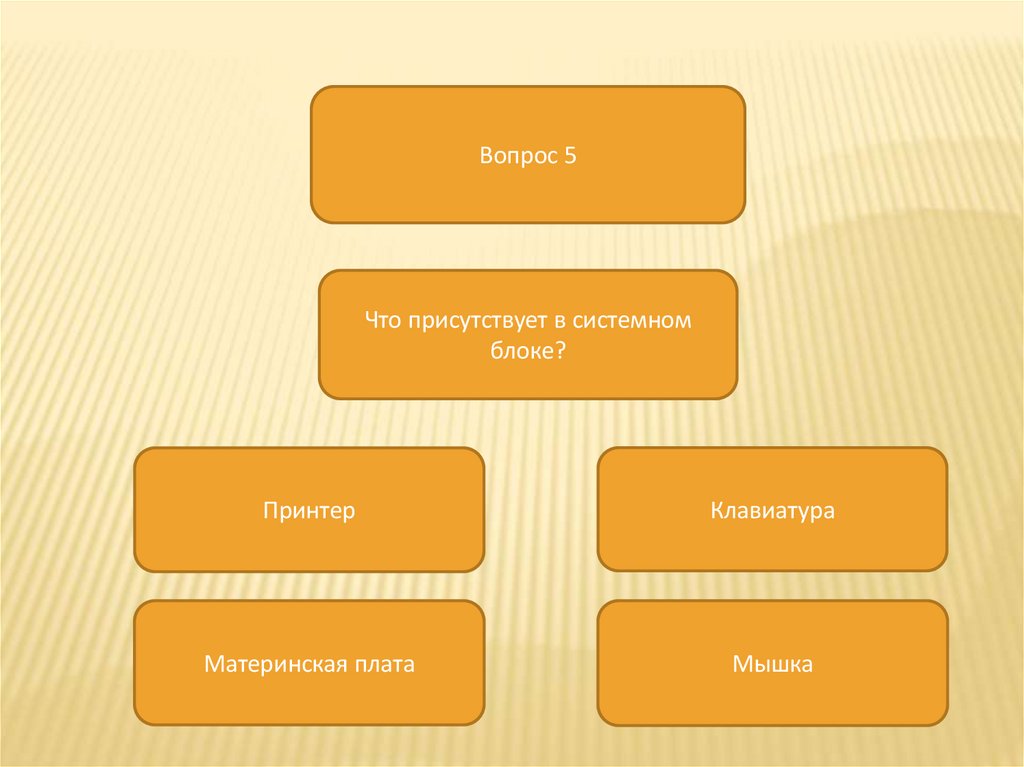 Вопрос 5

Что присутствует в системном блоке?

Принтер

Клавиатура

Материнская плата

Мышка